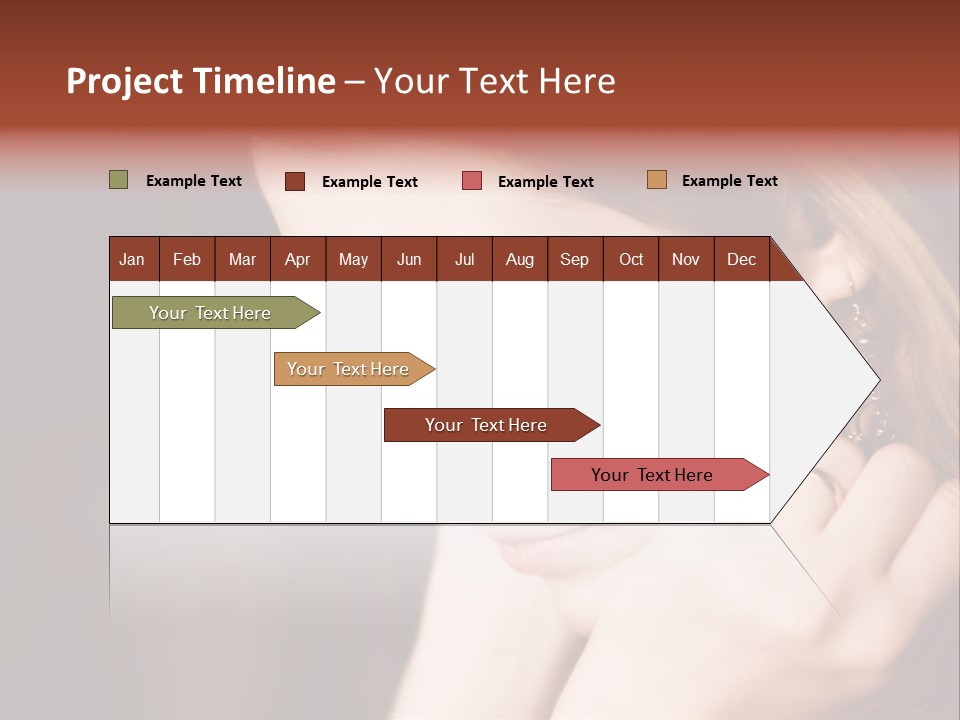 Project Timeline – Your Text Here

Example Text Example Text Example Text Example Text

| Jan | Feb | Mar | Apr | May | Jun | Jul | Aug | Sep | Oct | Nov | Dec |
|---|---|---|---|---|---|---|---|---|---|---|---|

Your Text Here

Your Text Here

Your Text Here

Your Text Here